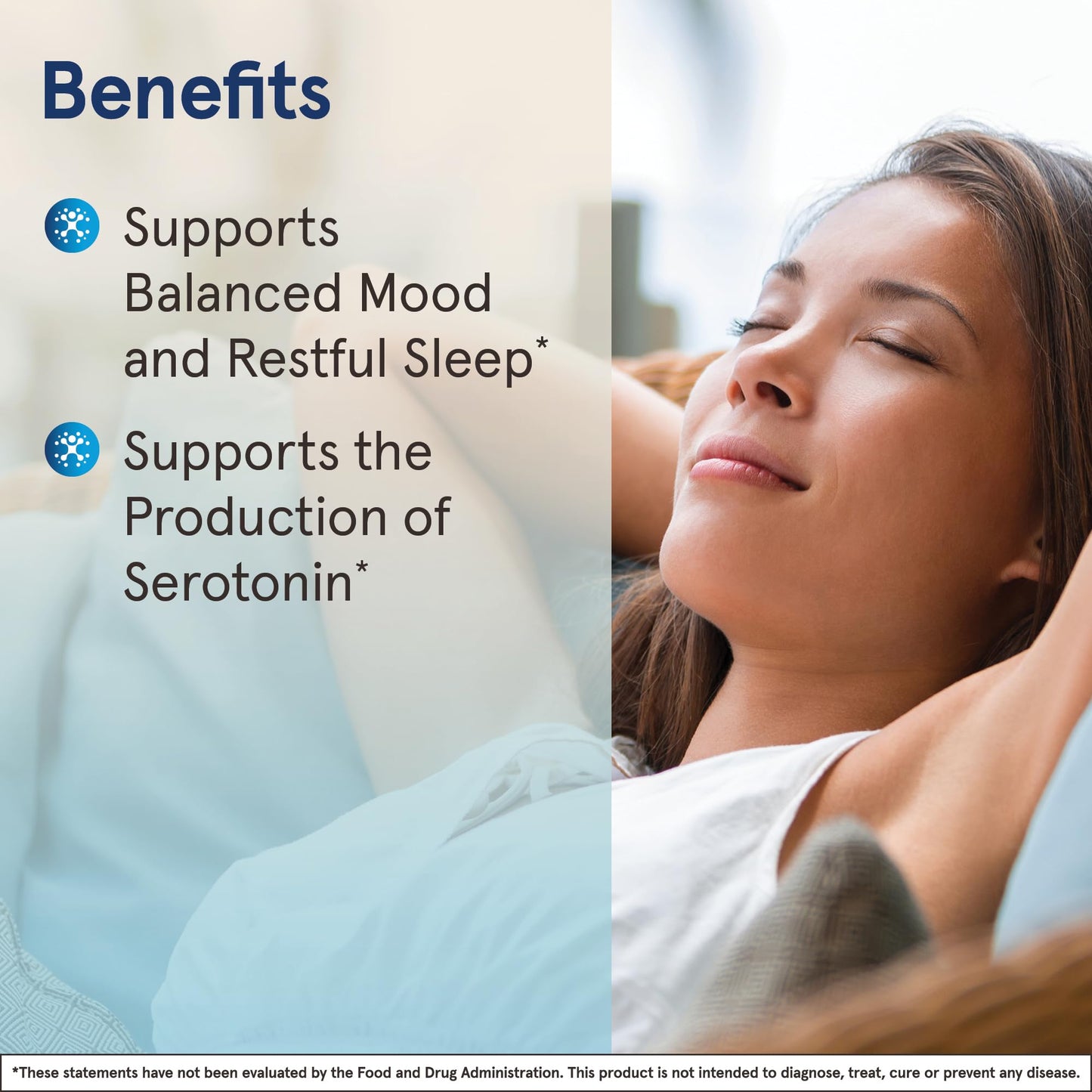 Benefits

Supports Balanced Mood and Restful Sleep*

Supports the Production of Serotonin*

*These statements have not been evaluated by the Food and Drug Administration. This product is not intended to diagnose, treat, cure or prevent any disease.